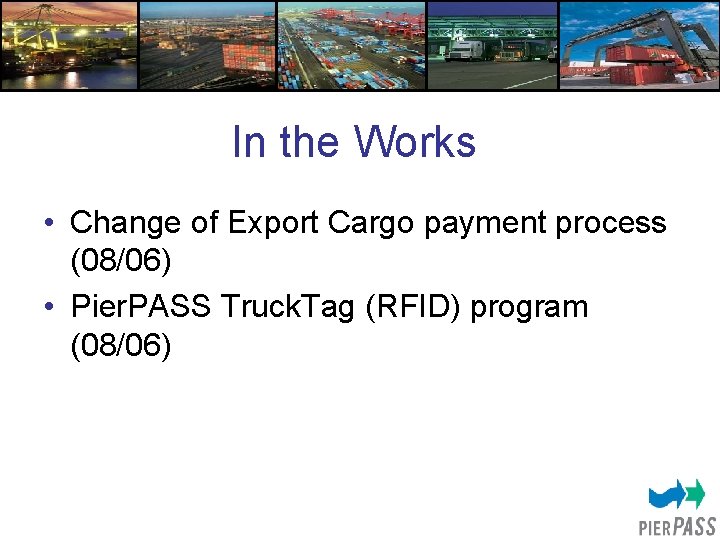 In the Works

• Change of Export Cargo payment process (08/06)
• PierPASS TruckTag (RFID) program (08/06)

PIERPASS